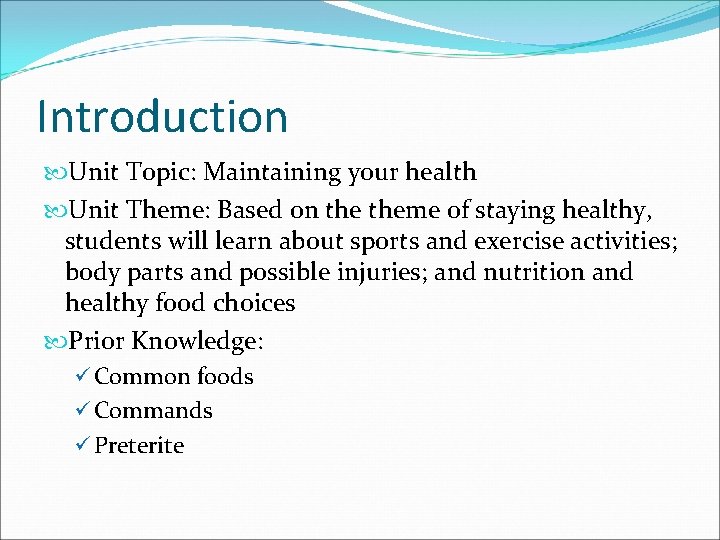 Introduction

Unit Topic: Maintaining your health

Unit Theme: Based on the theme of staying healthy, students will learn about sports and exercise activities; body parts and possible injuries; and nutrition and healthy food choices

Prior Knowledge:

✓ Common foods

✓ Commands

✓ Preterite